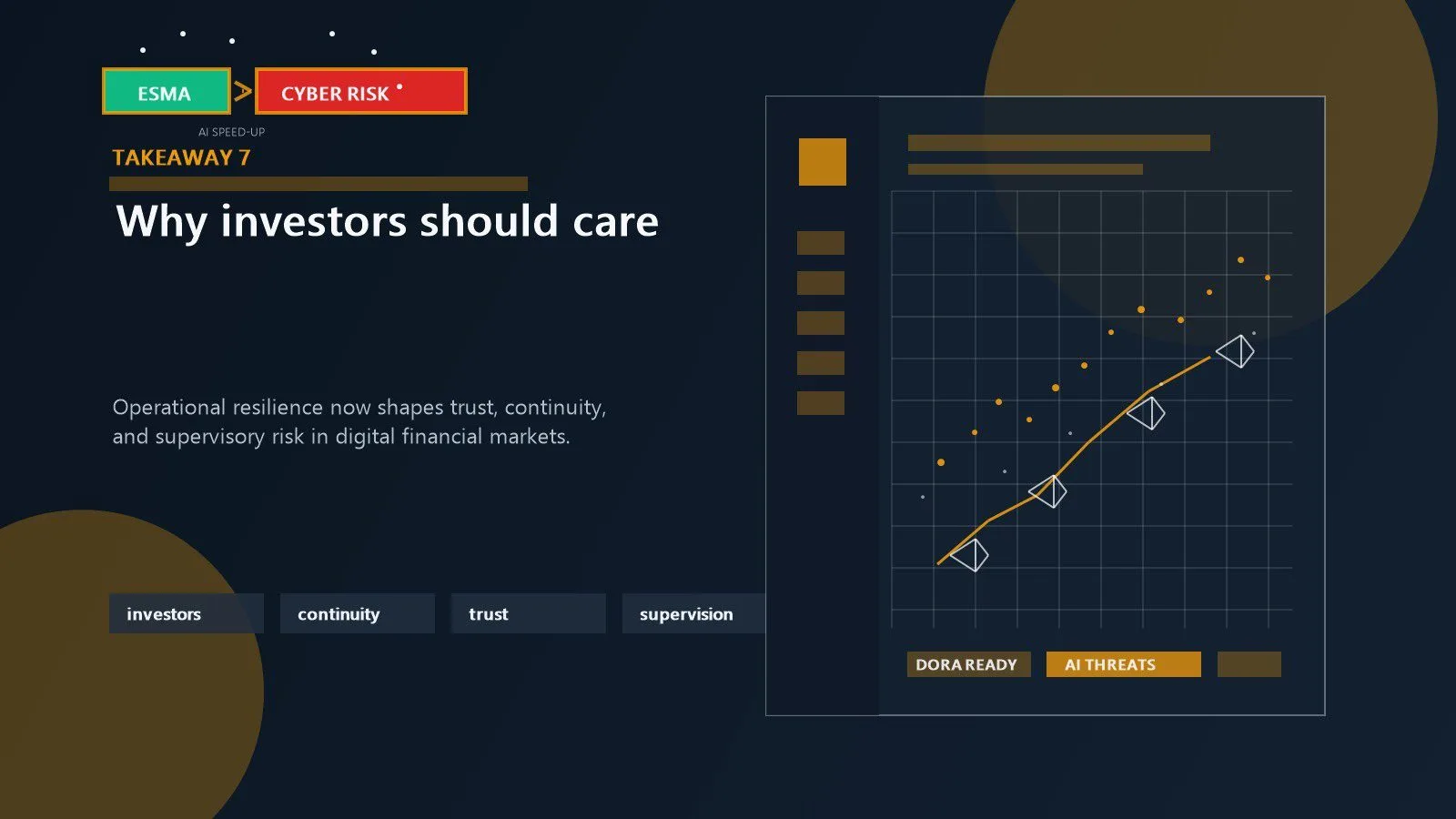 ESMA > CYBER RISK

AI SPEED-UP

TAKEAWAY 7

Why investors should care

Operational resilience now shapes trust, continuity, and supervisory risk in digital financial markets.

investors

continuity

trust

supervision

DORA READY

AI THREATS